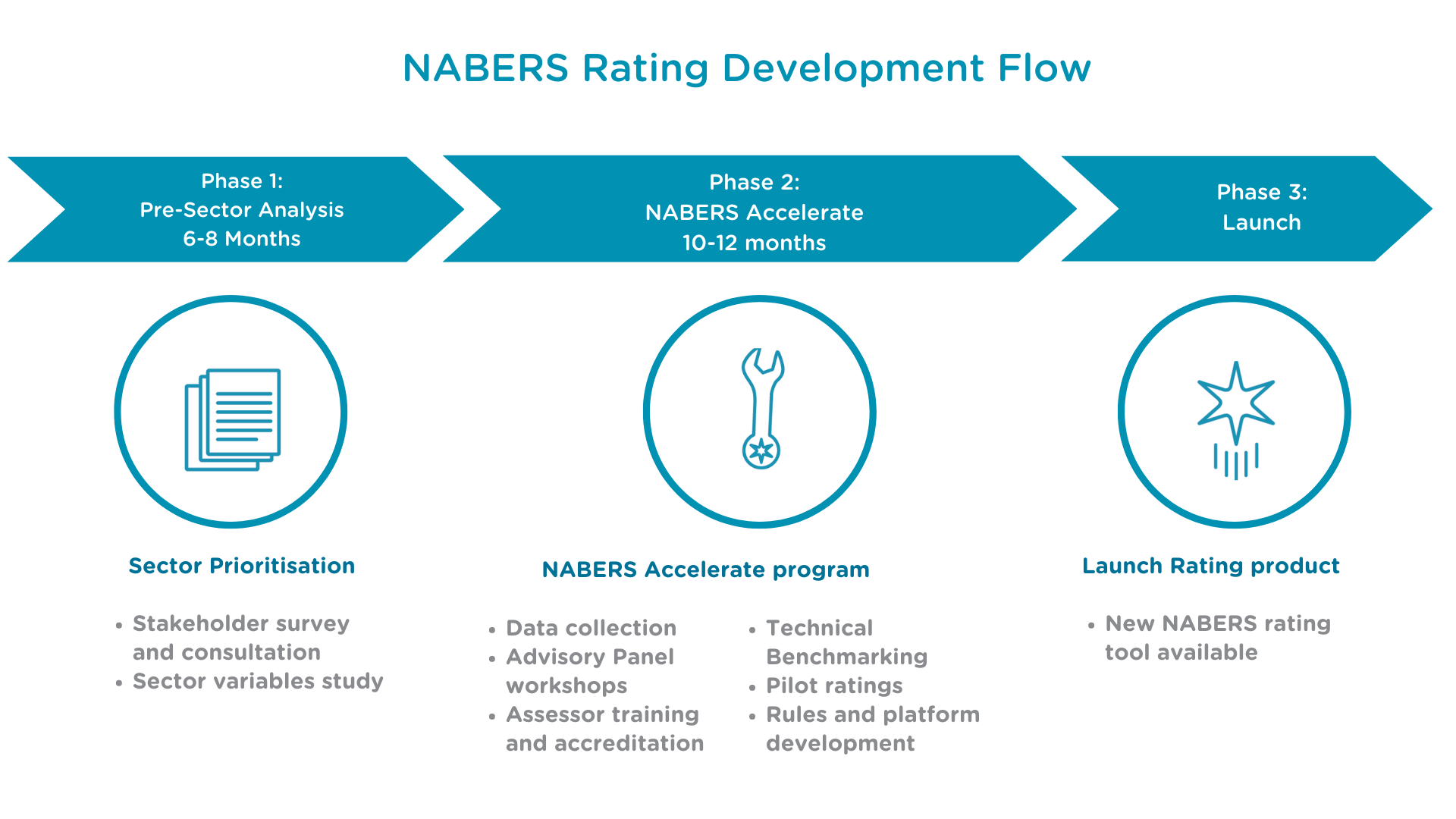 NABERS Rating Development Flow

Phase 1:
Pre-Sector Analysis
6-8 Months

Phase 2:
NABERS Accelerate
10-12 months

Phase 3:
Launch

Sector Prioritisation

• Stakeholder survey and consultation
• Sector variables study

NABERS Accelerate program

• Data collection
• Advisory Panel workshops
• Assessor training and accreditation

• Technical Benchmarking
• Pilot ratings
• Rules and platform development

Launch Rating product

• New NABERS rating tool available